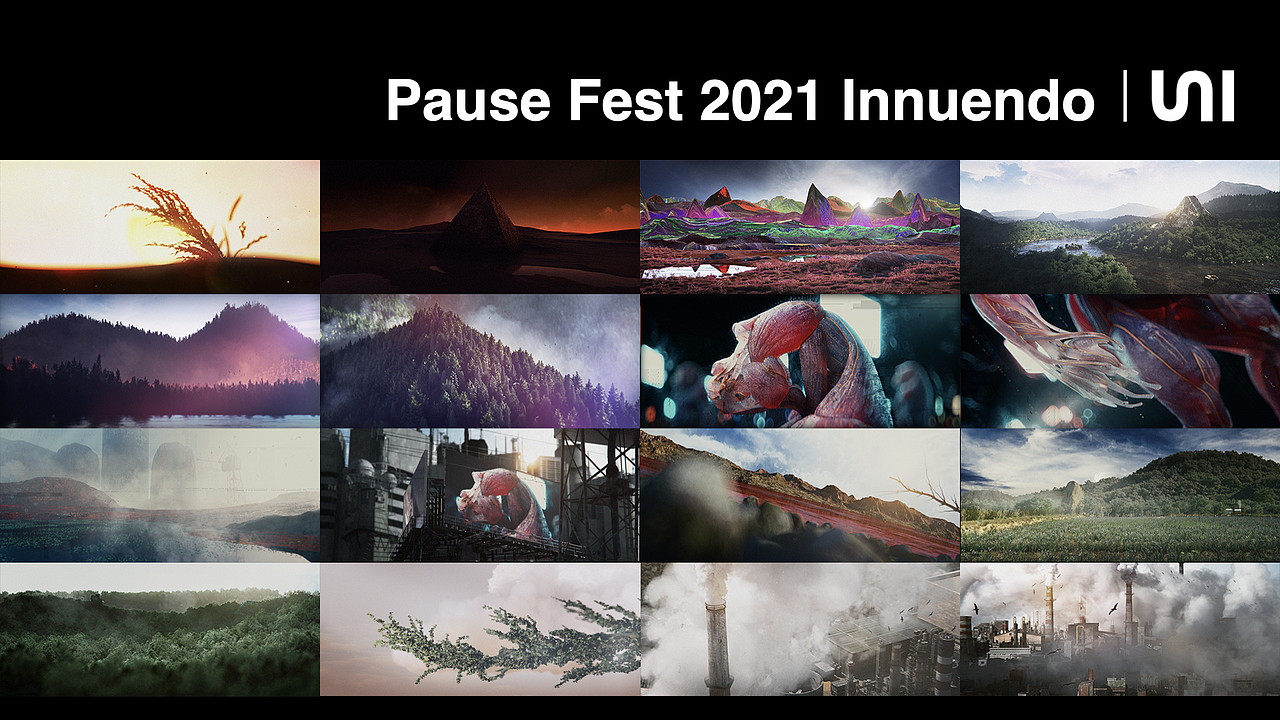 Pause Fest 2021 Innuendo | UNI